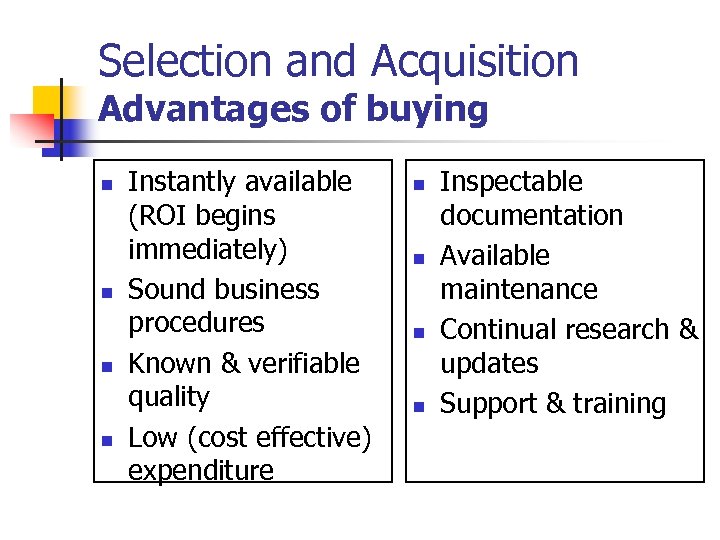 Selection and Acquisition
Advantages of buying

- Instantly available (ROI begins immediately)
- Sound business procedures
- Known & verifiable quality
- Low (cost effective) expenditure

- Inspectable documentation
- Available maintenance
- Continual research & updates
- Support & training